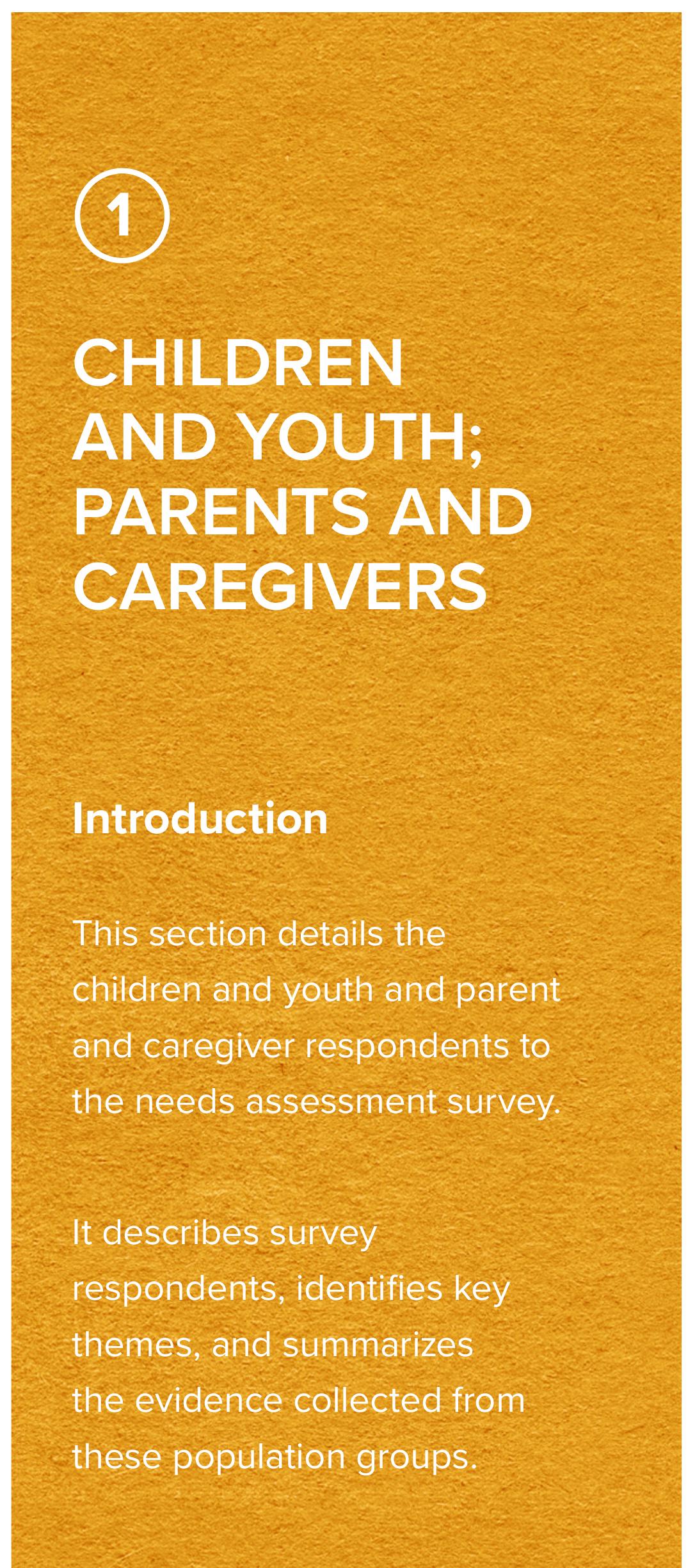 1

CHILDREN AND YOUTH; PARENTS AND CAREGIVERS

Introduction

This section details the children and youth and parent and caregiver respondents to the needs assessment survey.

It describes survey respondents, identifies key themes, and summarizes the evidence collected from these population groups.